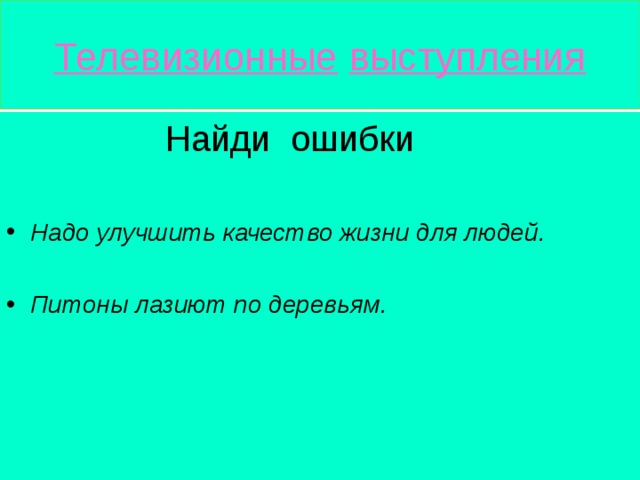 Телевизионные выступления

Найди ошибки

• Надо улучшить качество жизни для людей.

• Питоны лазиют по деревьям.